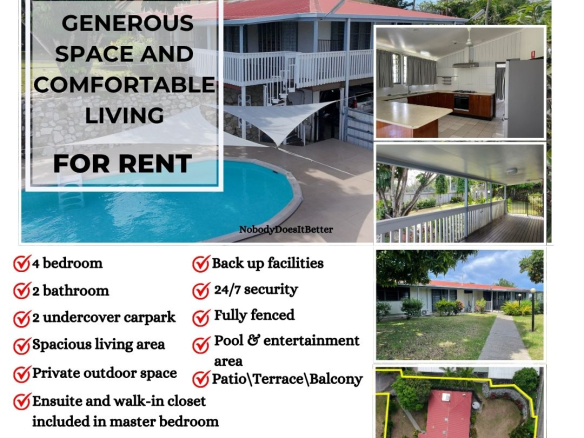 GENEROUS SPACE AND COMFORTABLE LIVING

FOR RENT

NobodyDoesItBetter

4 bedroom
2 bathroom
2 undercover carpark
Spacious living area
Private outdoor space
Ensuite and walk-in closet included in master bedroom

Back up facilities
24/7 security
Fully fenced
Pool & entertainment area
Patio\Terrace\Balcony